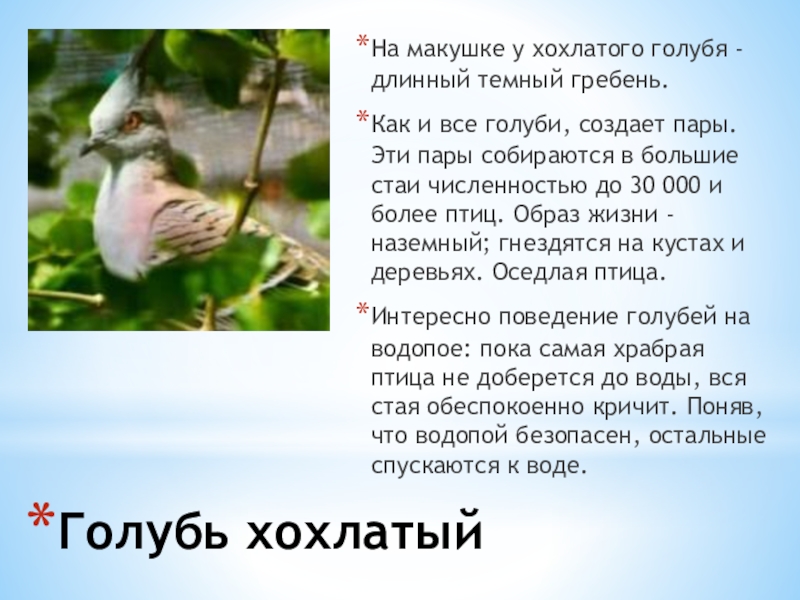 *На макушке у хохлатого голубя - длинный темный гребень.

*Как и все голуби, создает пары. Эти пары собираются в большие стаи численностью до 30 000 и более птиц. Образ жизни - наземный; гнездятся на кустах и деревьях. Оседлая птица.

*Интересно поведение голубей на водопое: пока самая храбрая птица не доберется до воды, вся стая обеспокоенно кричит. Поняв, что водопой безопасен, остальные спускаются к воде.

*Голубь хохлатый